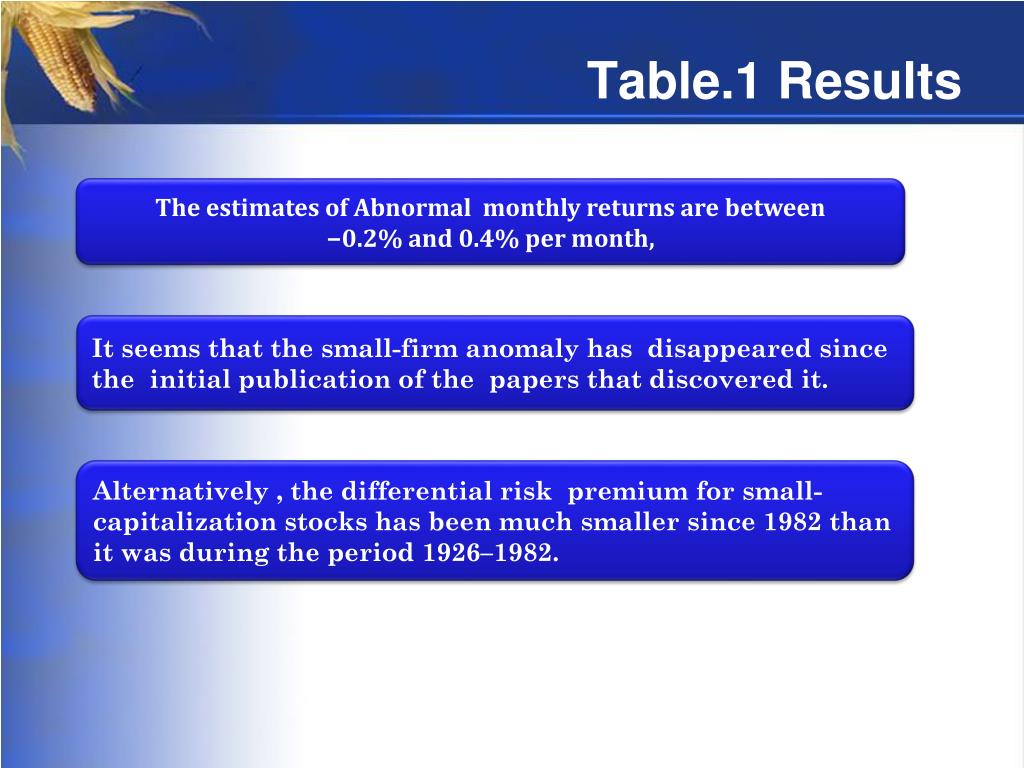 Table.1 Results

The estimates of Abnormal monthly returns are between −0.2% and 0.4% per month,

It seems that the small-firm anomaly has disappeared since the initial publication of the papers that discovered it.

Alternatively , the differential risk premium for small-capitalization stocks has been much smaller since 1982 than it was during the period 1926–1982.